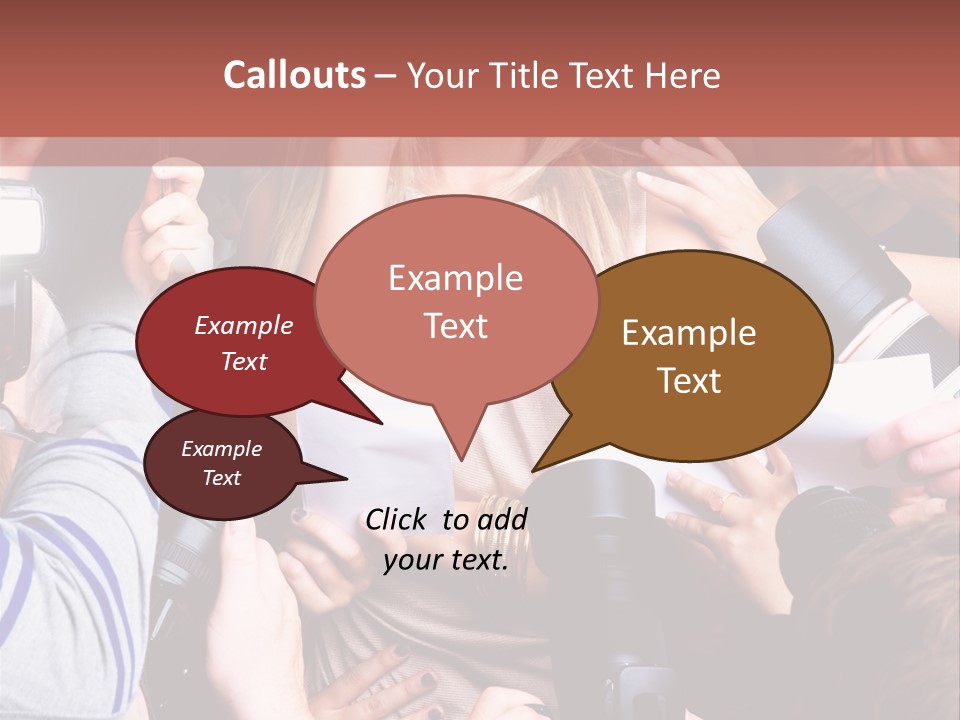 Callouts – Your Title Text Here

Example Text

Example Text

Example Text

Example Text

Click to add your text.